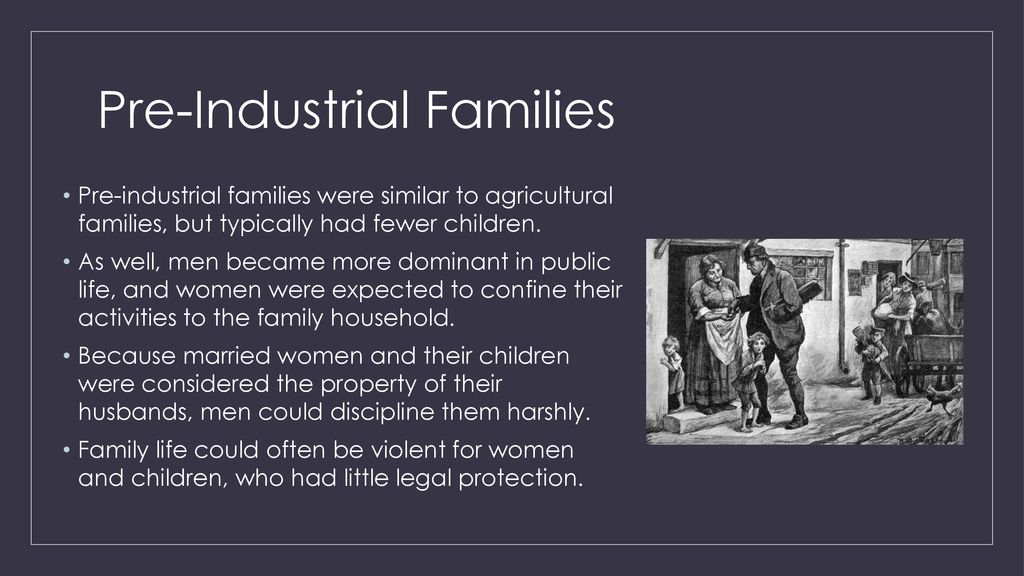 Pre-Industrial Families

• Pre-industrial families were similar to agricultural families, but typically had fewer children.

• As well, men became more dominant in public life, and women were expected to confine their activities to the family household.

• Because married women and their children were considered the property of their husbands, men could discipline them harshly.

• Family life could often be violent for women and children, who had little legal protection.